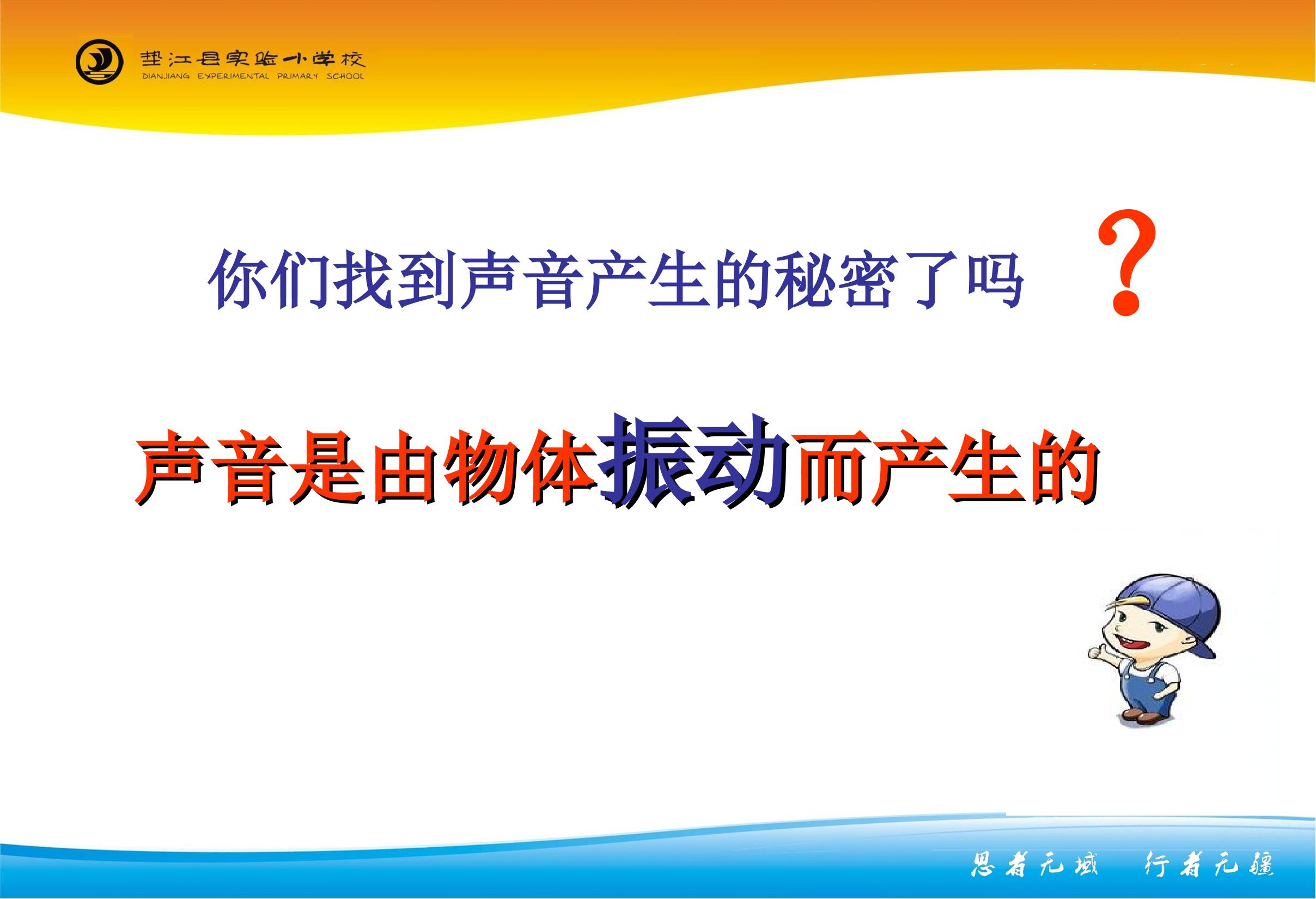 垫江县实验小学校
DIANJIANG EXPERIMENTAL PRIMARY SCHOOL

你们找到声音产生的秘密了吗 ？

声音是由物体振动而产生的

思者无域 行者无疆